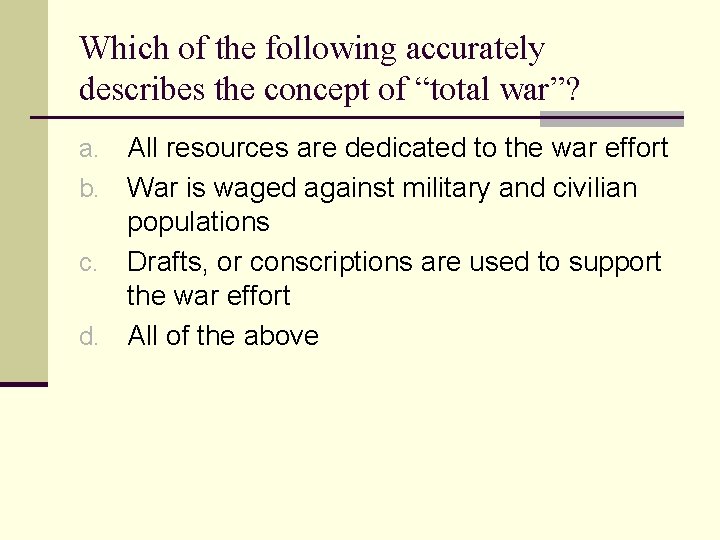 Which of the following accurately describes the concept of “total war”?

a. All resources are dedicated to the war effort
b. War is waged against military and civilian populations
c. Drafts, or conscriptions are used to support the war effort
d. All of the above